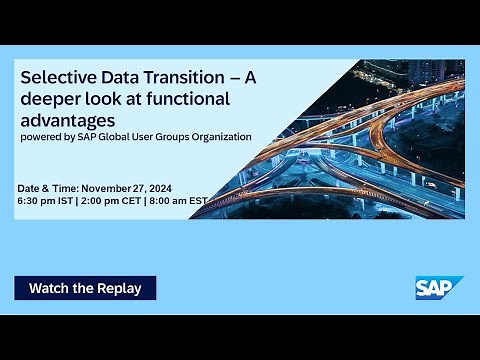 Selective Data Transition – A deeper look at functional advantages
powered by SAP Global User Groups Organization

Date & Time: November 27, 2024
6:30 pm IST | 2:00 pm CET | 8:00 am EST

Watch the Replay

SAP